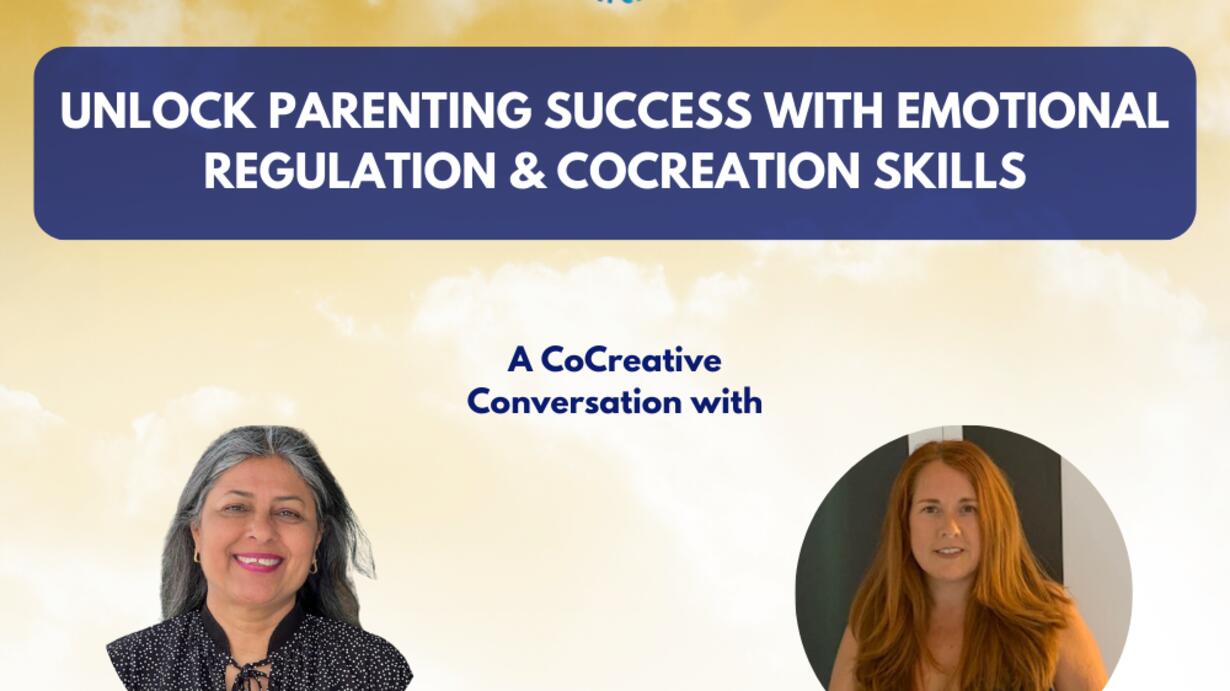 UNLOCK PARENTING SUCCESS WITH EMOTIONAL REGULATION & COCREATION SKILLS

A CoCreative Conversation with